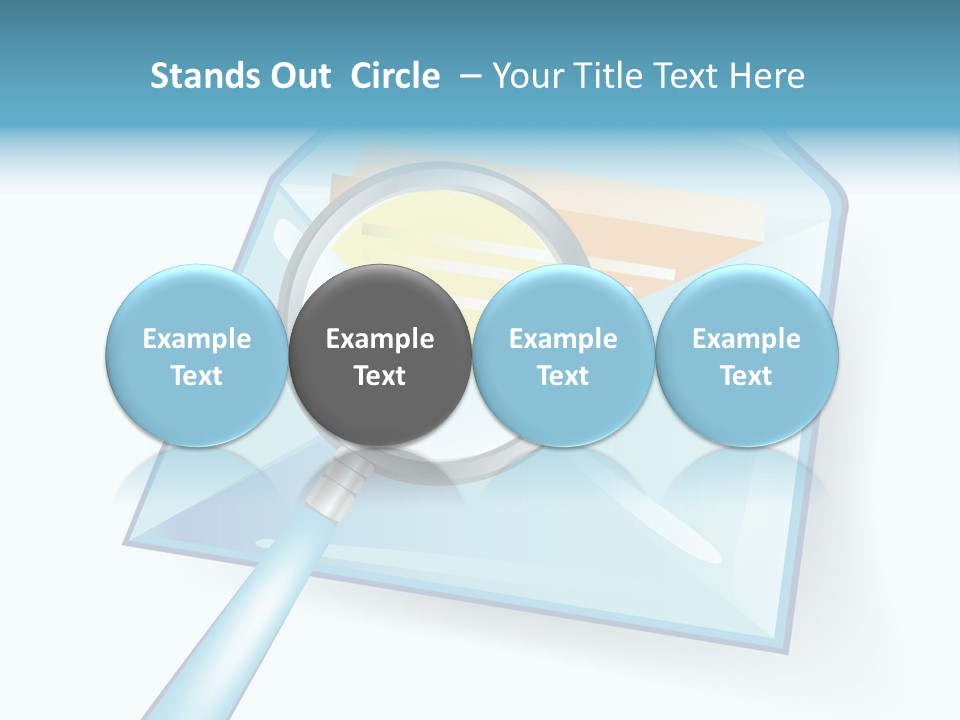 Stands Out Circle – Your Title Text Here

Example Text

Example Text

Example Text

Example Text